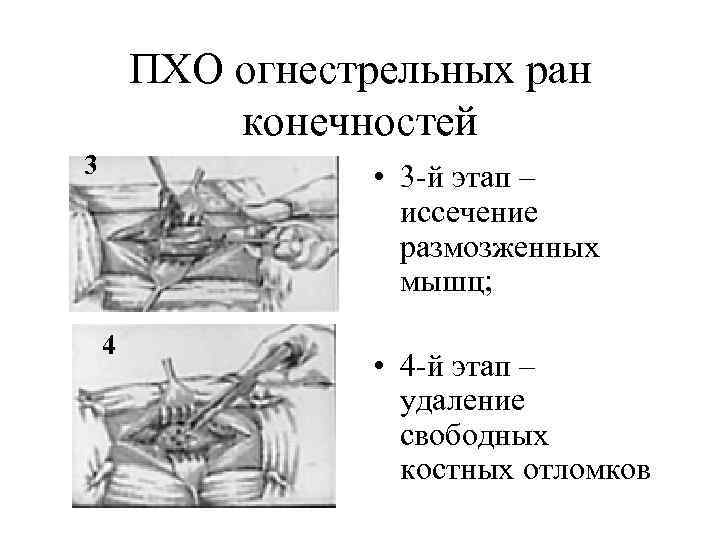 ПХО огнестрельных ран конечностей

3

4

• 3-й этап – иссечение размозженных мышц;

• 4-й этап – удаление свободных костных отломков